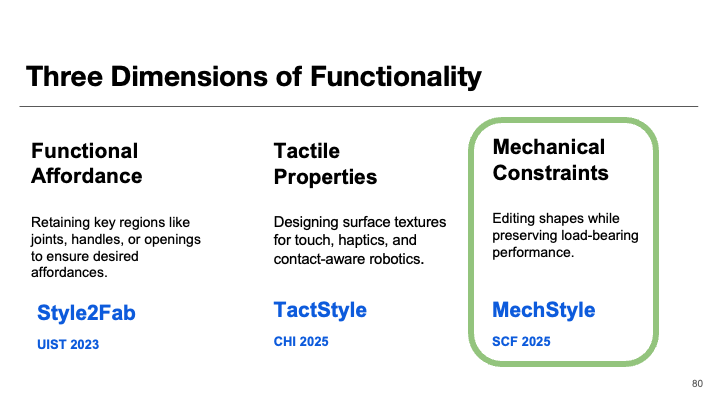 Three Dimensions of Functionality

Functional Affordance

Retaining key regions like joints, handles, or openings to ensure desired affordances.

Style2Fab

UIST 2023

Tactile Properties

Designing surface textures for touch, haptics, and contact-aware robotics.

TactStyle

CHI 2025

Mechanical Constraints

Editing shapes while preserving load-bearing performance.

MechStyle

SCF 2025

80